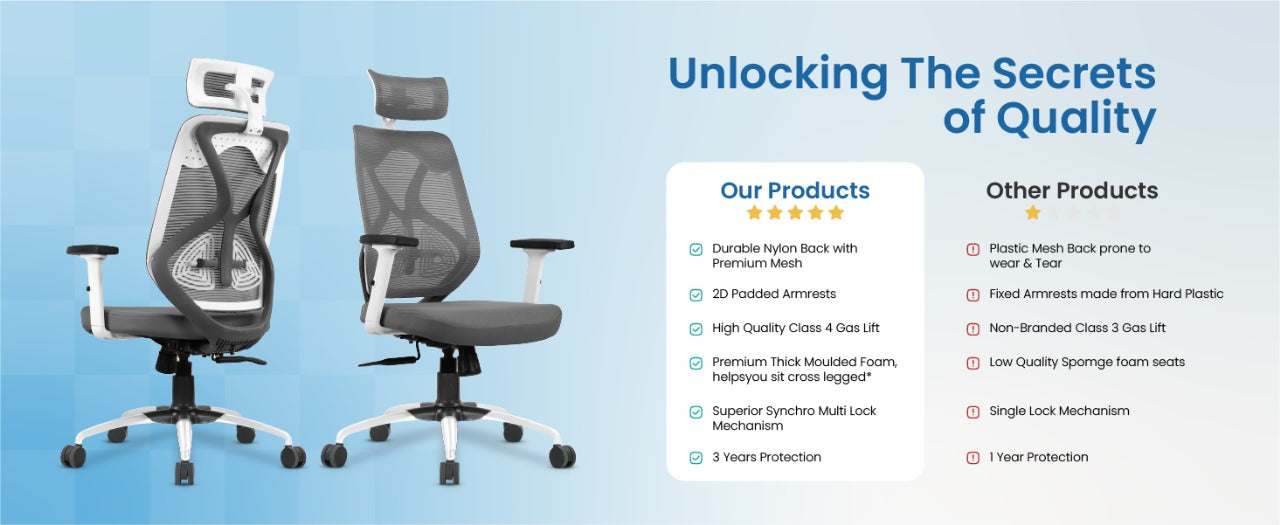 Unlocking The Secrets of Quality

Our Products

Durable Nylon Back with Premium Mesh

2D Padded Armrests

High Quality Class 4 Gas Lift

Premium Thick Moulded Foam, helpsyou sit cross legged*

Superior Synchro Multi Lock Mechanism

3 Years Protection

Other Products

Plastic Mesh Back prone to wear & Tear

Fixed Armrests made from Hard Plastic

Non-Branded Class 3 Gas Lift

Low Quality Spomge foam seats

Single Lock Mechanism

1 Year Protection